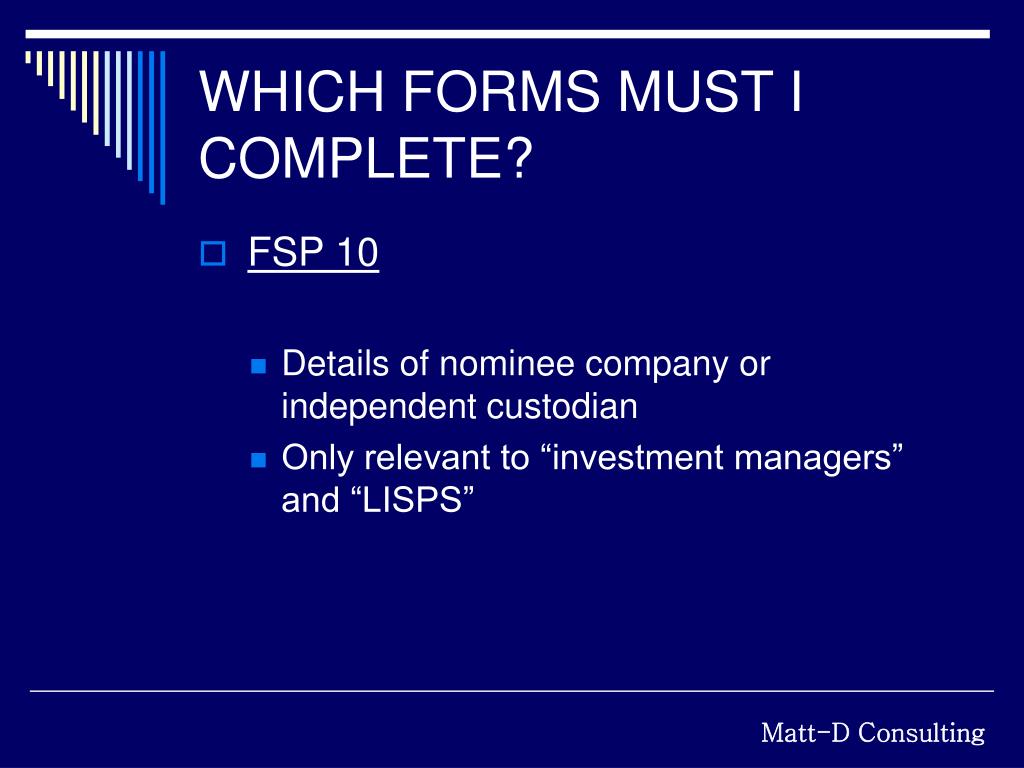 WHICH FORMS MUST I COMPLETE?

FSP 10

Details of nominee company or independent custodian

Only relevant to “investment managers” and “LISPS”

Matt-D Consulting